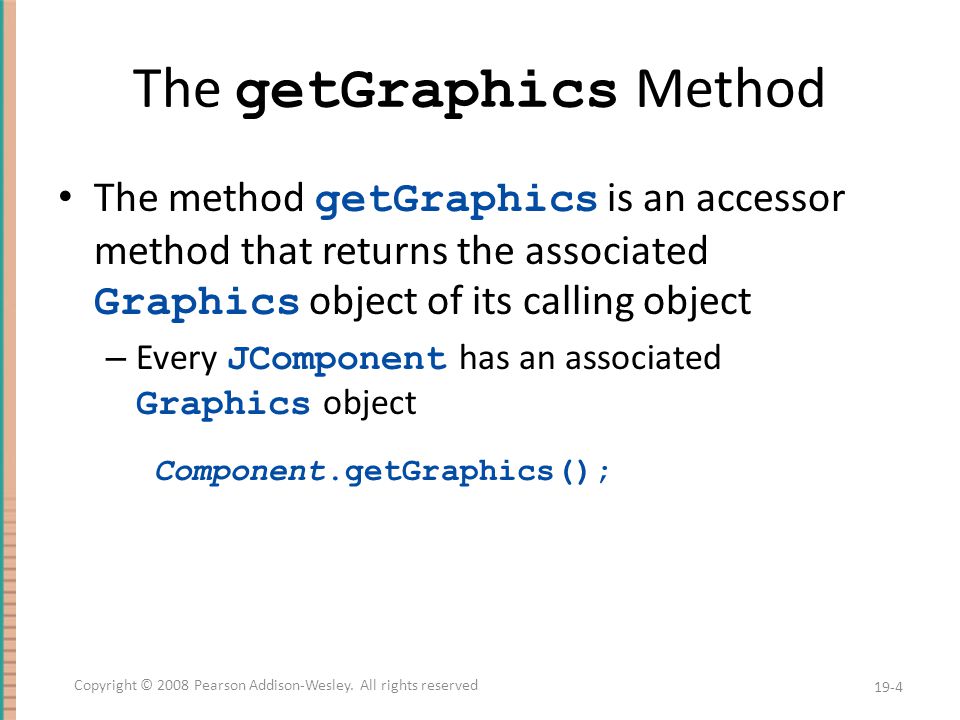 The getGraphics Method

• The method getGraphics is an accessor method that returns the associated Graphics object of its calling object

– Every JComponent has an associated Graphics object

Component.getGraphics();

Copyright © 2008 Pearson Addison-Wesley. All rights reserved

19-4